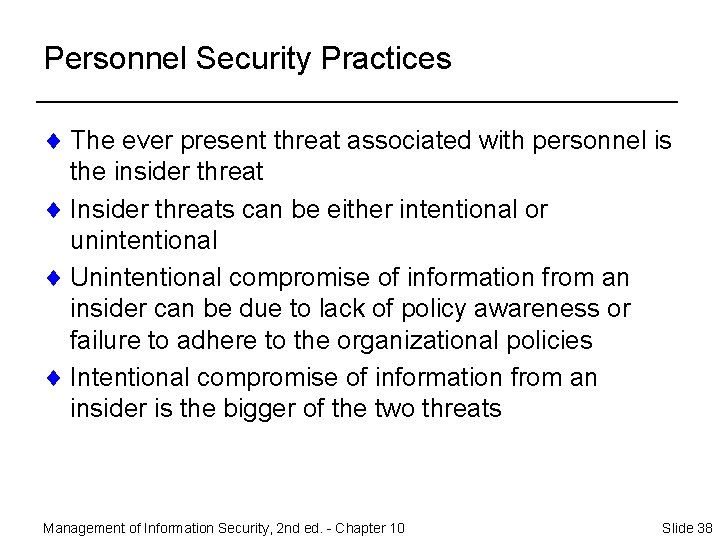 Personnel Security Practices

♦ The ever present threat associated with personnel is the insider threat

♦ Insider threats can be either intentional or unintentional

♦ Unintentional compromise of information from an insider can be due to lack of policy awareness or failure to adhere to the organizational policies

♦ Intentional compromise of information from an insider is the bigger of the two threats

Management of Information Security, 2nd ed. - Chapter 10

Slide 38